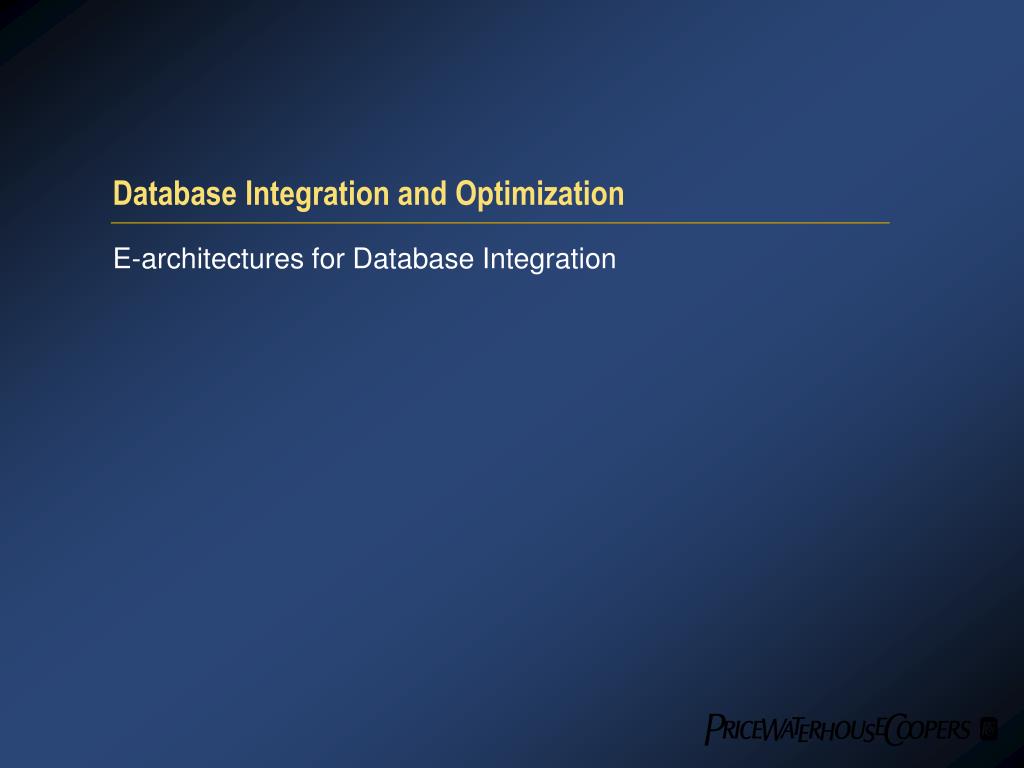 Database Integration and Optimization

E-architectures for Database Integration

PRICEWATERHOUSECOOPERS